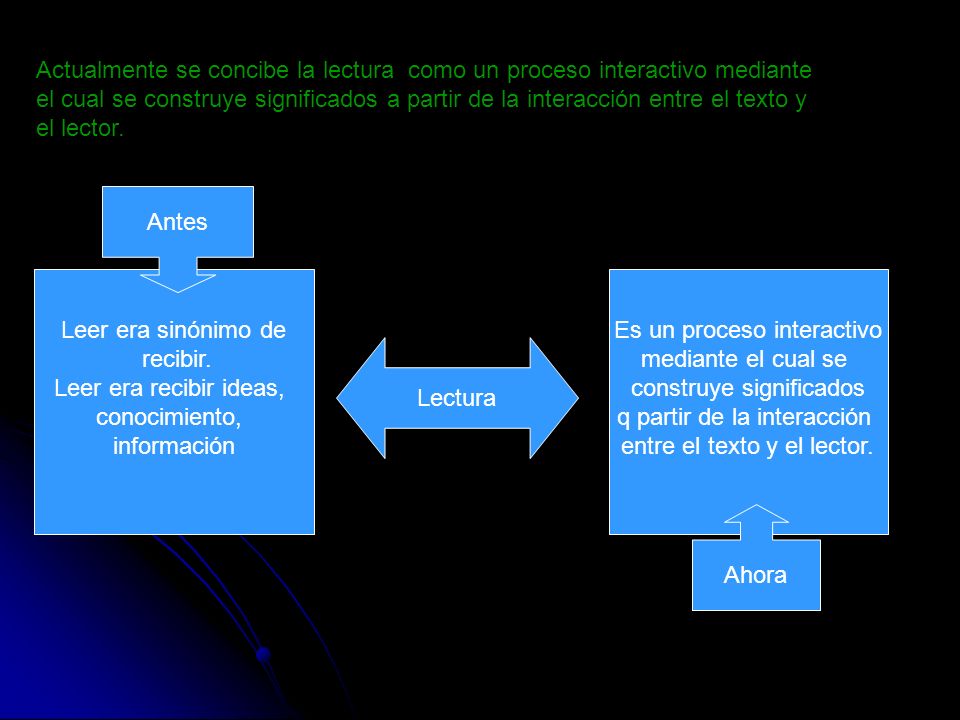 Actualmente se concibe la lectura como un proceso interactivo mediante el cual se construye significados a partir de la interacción entre el texto y el lector.

Antes

Leer era sinónimo de recibir.
Leer era recibir ideas, conocimiento, información

Lectura

Es un proceso interactivo mediante el cual se construye significados q partir de la interacción entre el texto y el lector.

Ahora